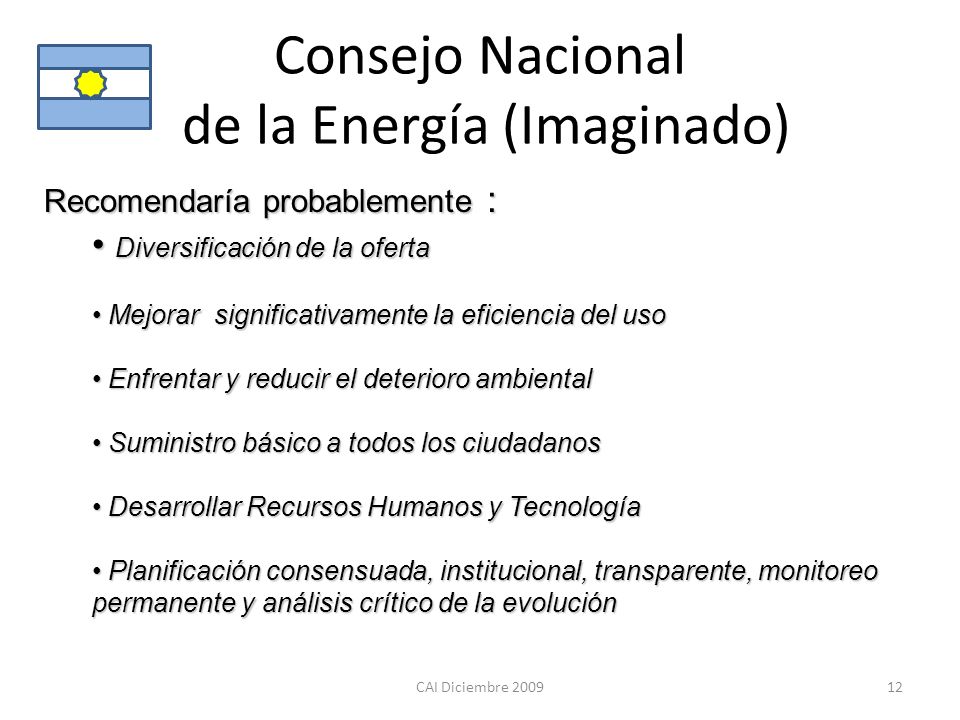 Consejo Nacional de la Energía (Imaginado)

Recomendaría probablemente :

• Diversificación de la oferta

• Mejorar significativamente la eficiencia del uso

• Enfrentar y reducir el deterioro ambiental

• Suministro básico a todos los ciudadanos

• Desarrollar Recursos Humanos y Tecnología

• Planificación consensuada, institucional, transparente, monitoreo permanente y análisis crítico de la evolución

CAI Diciembre 2009

12